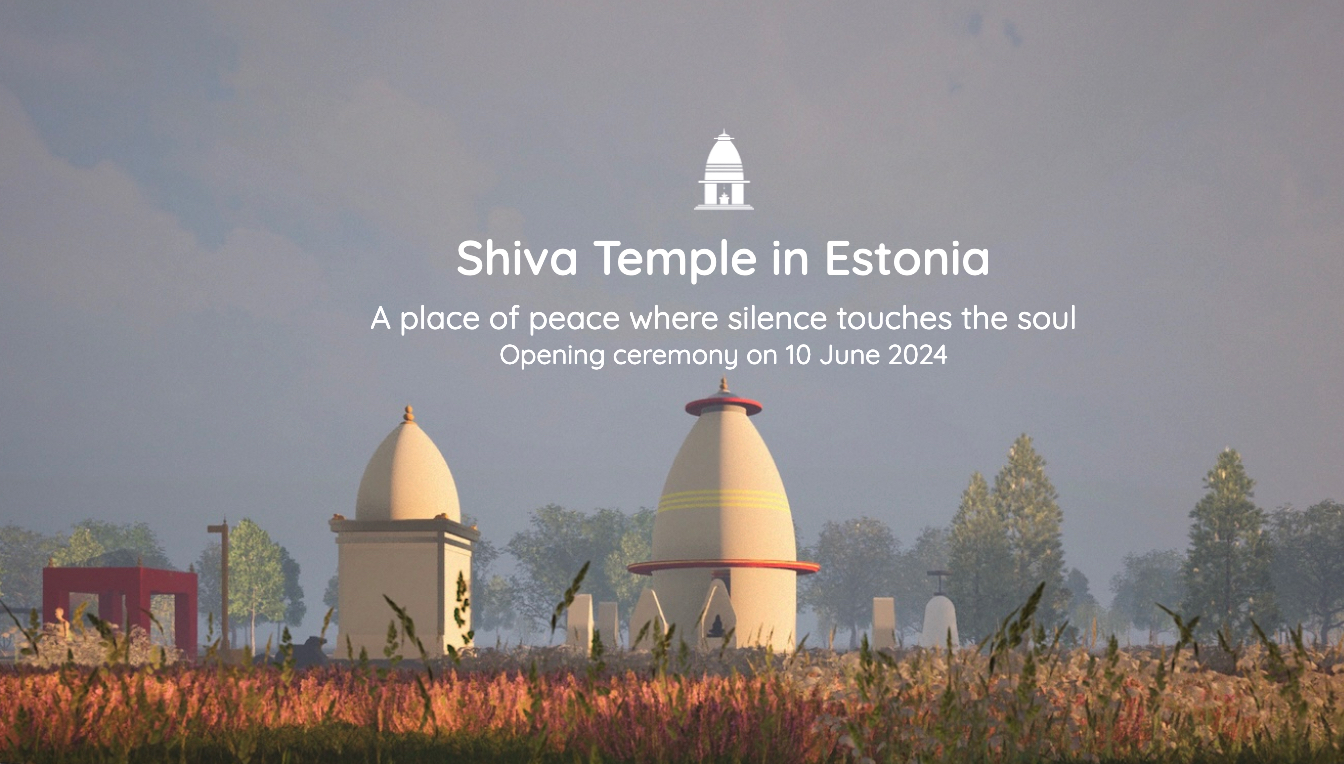 Shiva Temple in Estonia

A place of peace where silence touches the soul
Opening ceremony on 10 June 2024